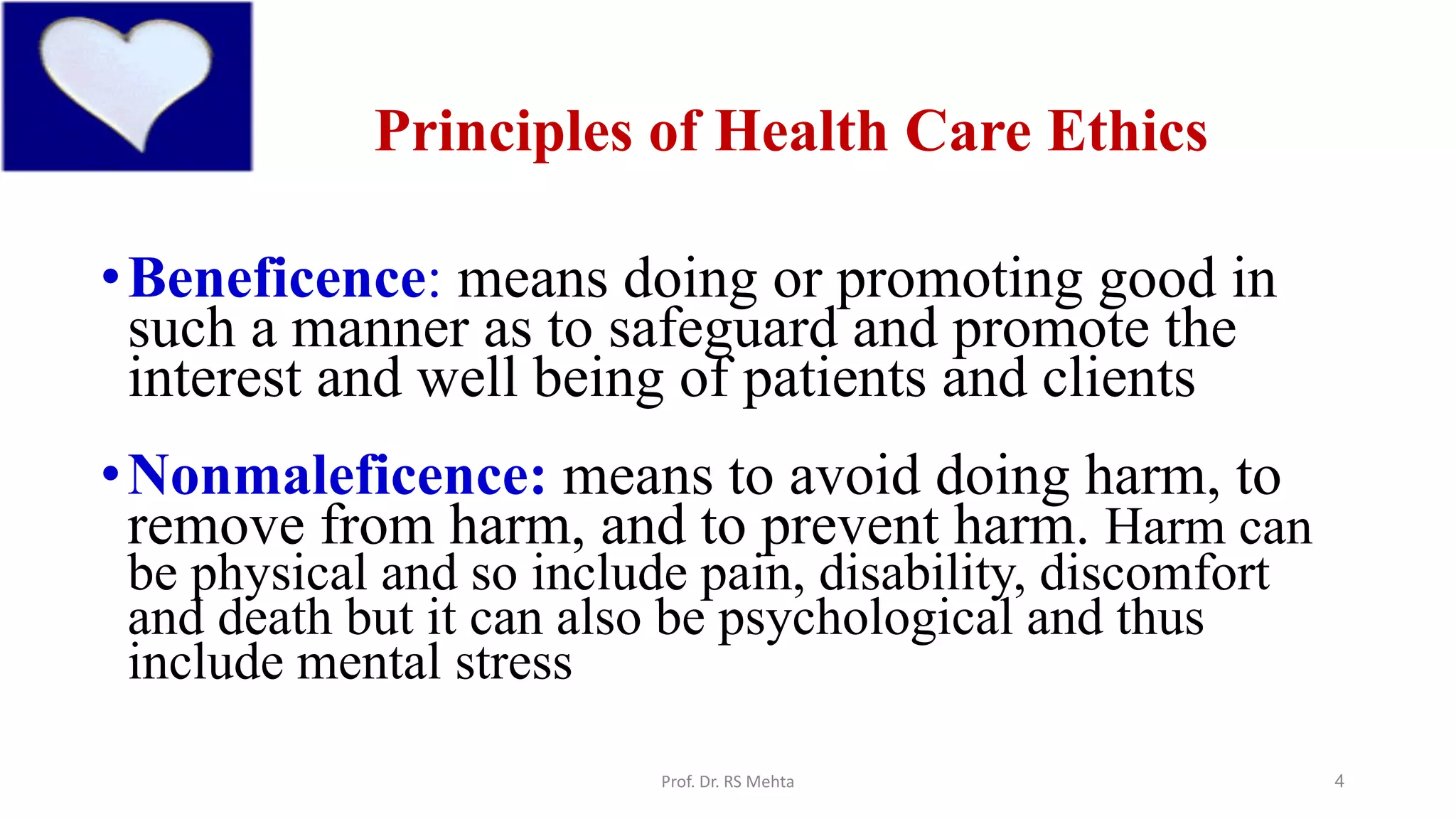 Principles of Health Care Ethics

• Beneficence: means doing or promoting good in such a manner as to safeguard and promote the interest and well being of patients and clients

• Nonmaleficence: means to avoid doing harm, to remove from harm, and to prevent harm. Harm can be physical and so include pain, disability, discomfort and death but it can also be psychological and thus include mental stress

Prof. Dr. RS Mehta

4